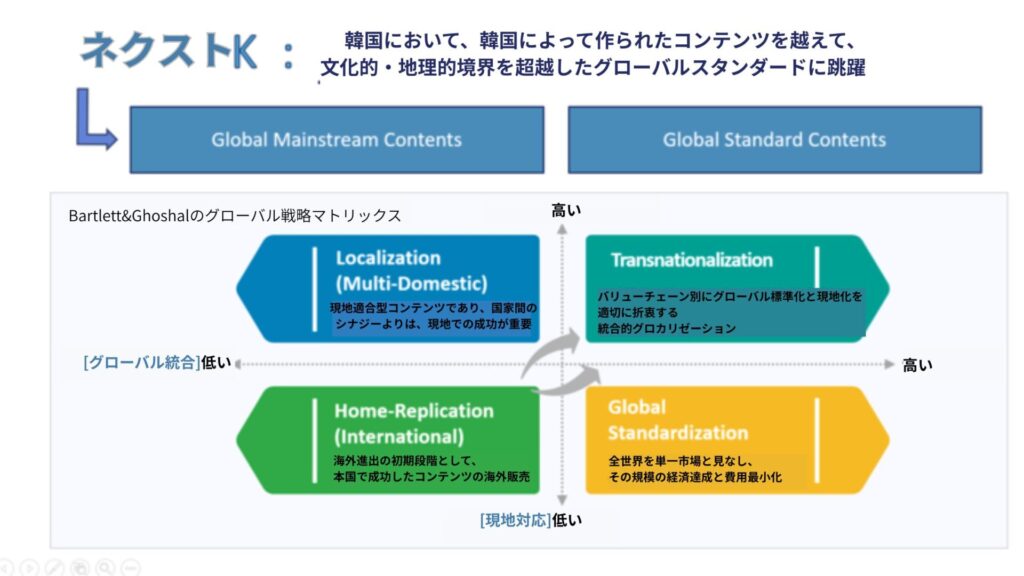 ネクストK ： 韓国において、韓国によって作られたコンテンツを越えて、文化的・地理的境界を超越したグローバルスタンダードに跳躍

Global Mainstream Contents

Global Standard Contents

Bartlett&Ghoshalのグローバル戦略マトリックス

高い

Localization (Multi-Domestic)
現地適合型コンテンツであり、国家間のシナジーよりは、現地での成功が重要

Transnationalization
バリューチェーン別にグローバル標準化と現地化を適切に折衷する統合的グロカリゼーション

[グローバル統合]低い

高い

Home-Replication (International)
海外進出の初期段階として、本国で成功したコンテンツの海外販売

Global Standardization
全世界を単一市場と見なし、その規模の経済達成と費用最小化

[現地対応]低い